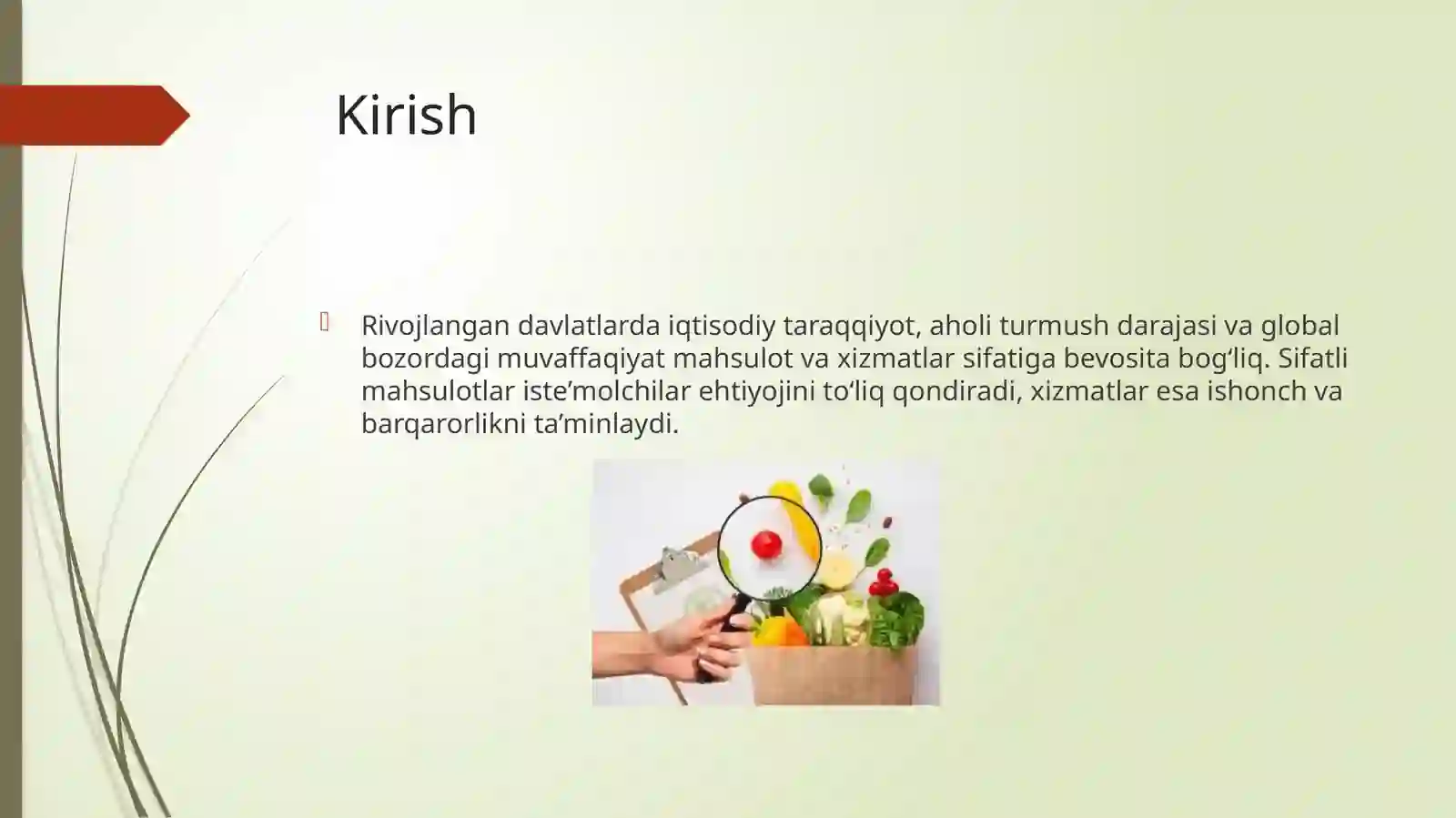 Kirish

Rivojlangan davlatlarda iqtisodiy taraqqiyot, aholi turmush darajasi va global bozordagi muvaffaqiyat mahsulot va xizmatlar sifatiga bevosita bog‘liq. Sifatli mahsulotlar iste’molchilar ehtiyojini to‘liq qondiradi, xizmatlar esa ishonch va barqarorlikni ta’minlaydi.